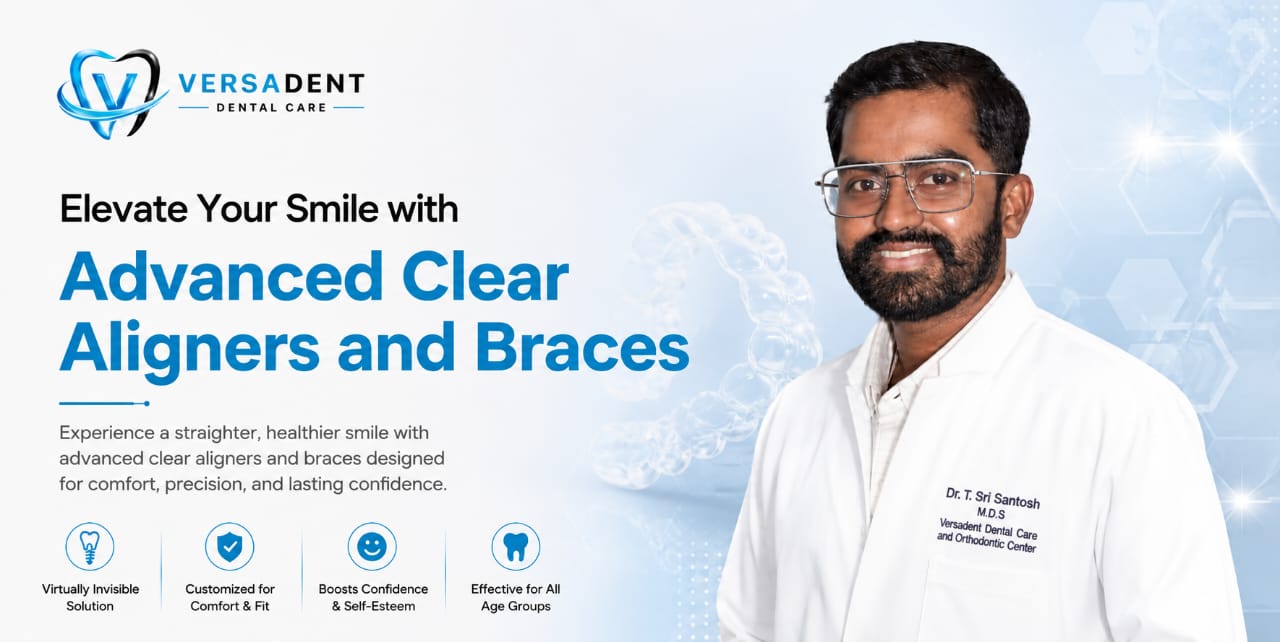 VERSADENT
DENTAL CARE

Elevate Your Smile with

Advanced Clear Aligners and Braces

Experience a straighter, healthier smile with advanced clear aligners and braces designed for comfort, precision, and lasting confidence.

Virtually Invisible Solution

Customized for Comfort & Fit

Boosts Confidence & Self-Esteem

Effective for All Age Groups

Dr. T. Sri Santosh
M.D.S
Versadent Dental Care and Orthodontic Center